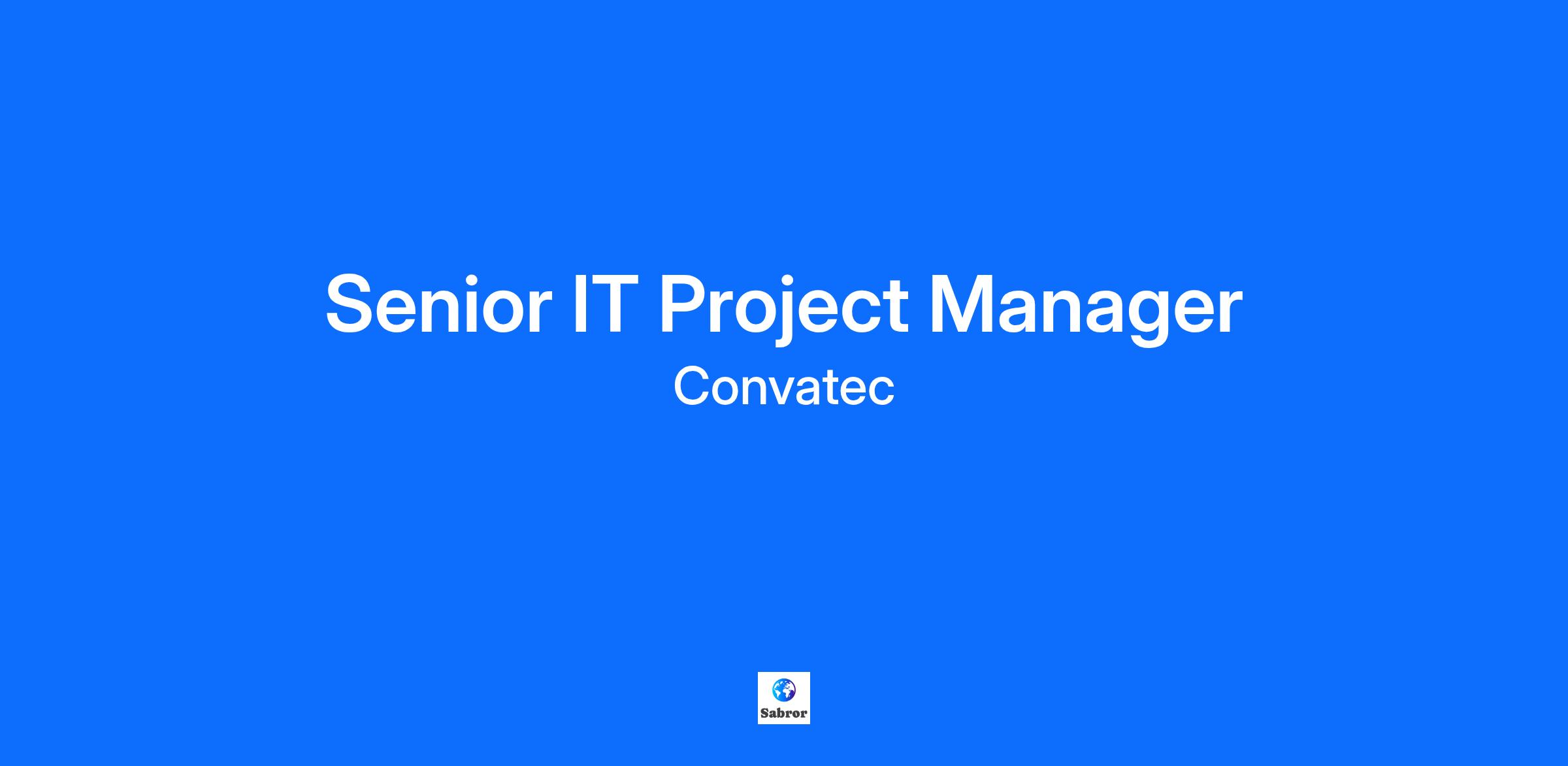 Senior IT Project Manager
Convatec

Sabror